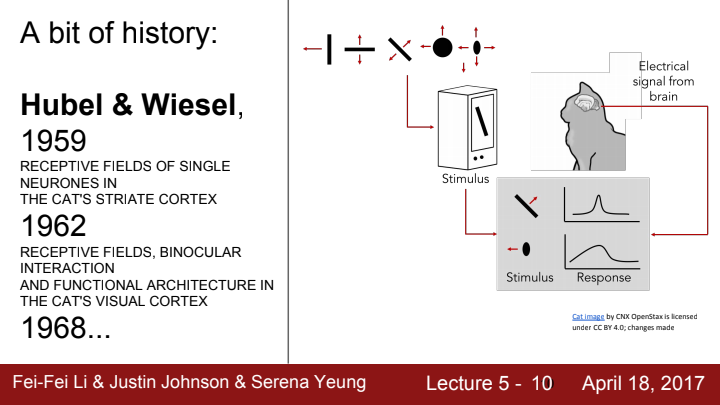 A bit of history:

**Hubel & Wiesel**, 1959
RECEPTIVE FIELDS OF SINGLE NEURONES IN
THE CAT'S STRIATE CORTEX

1962
RECEPTIVE FIELDS, BINOCULAR INTERACTION
AND FUNCTIONAL ARCHITECTURE IN
THE CAT'S VISUAL CORTEX

1968...

Electrical signal from brain

Stimulus

Stimulus

Response

Cat image by CNX OpenStax is licensed under CC BY 4.0; changes made

Fei-Fei Li & Justin Johnson & Serena Yeung

Lecture 5 - 10

April 18, 2017